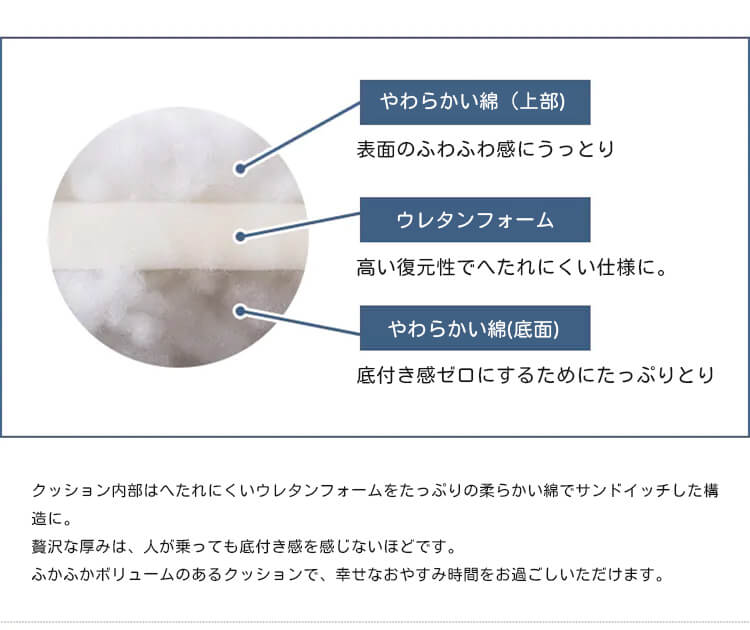 やわらかい綿（上部)

表面のふわふわ感にうっとり

ウレタンフォーム

高い復元性でへたれにくい仕様に。

やわらかい綿(底面)

底付き感ゼロにするためにたっぷりとり

クッション内部はへたれにくいウレタンフォームをたっぷりの柔らかい綿でサンドイッチした構造に。
贅沢な厚みは、人が乗っても底付き感を感じないほどです。
ふかふかボリュームのあるクッションで、幸せなおやすみ時間をお過ごしいただけます。